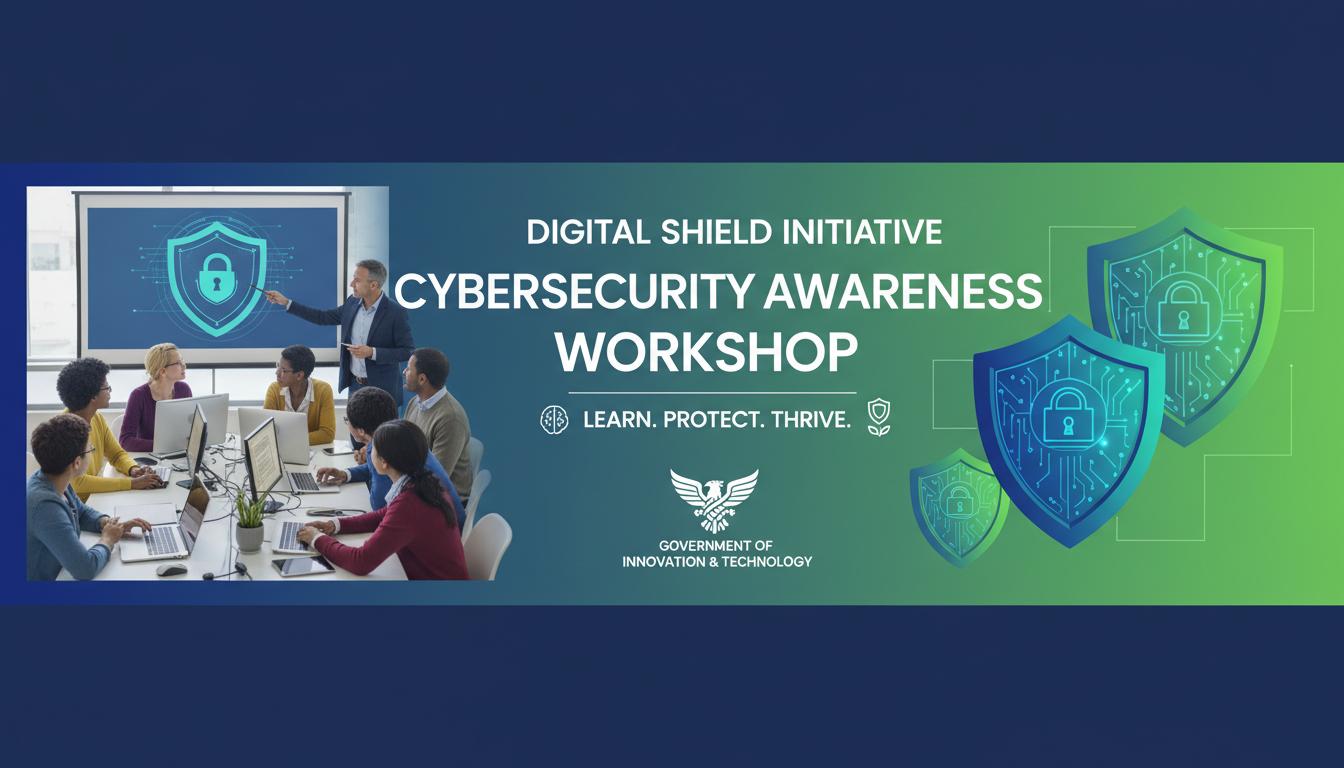 DIGITAL SHIELD INITIATIVE

CYBERSECURITY AWARENESS WORKSHOP

LEARN. PROTECT. THRIVE.

GOVERNMENT OF INNOVATION & TECHNOLOGY